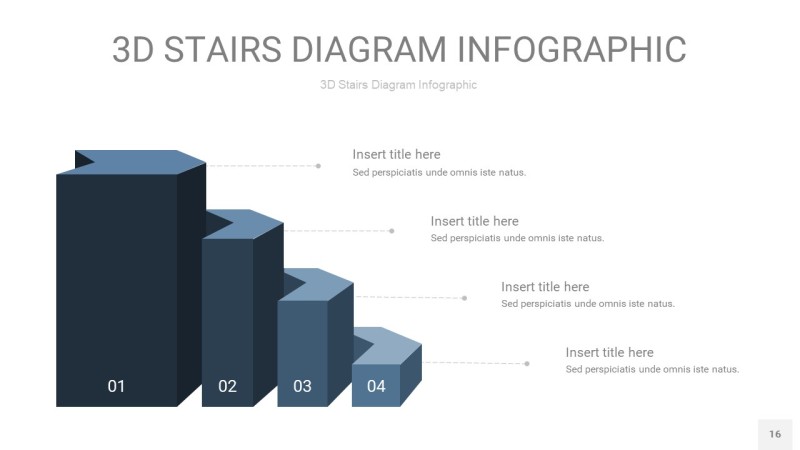 3D STAIRS DIAGRAM INFOGRAPHIC

3D Stairs Diagram Infographic

Insert title here
Sed perspiciatis unde omnis iste natus.

Insert title here
Sed perspiciatis unde omnis iste natus.

Insert title here
Sed perspiciatis unde omnis iste natus.

Insert title here
Sed perspiciatis unde omnis iste natus.

01

02

03

04

16